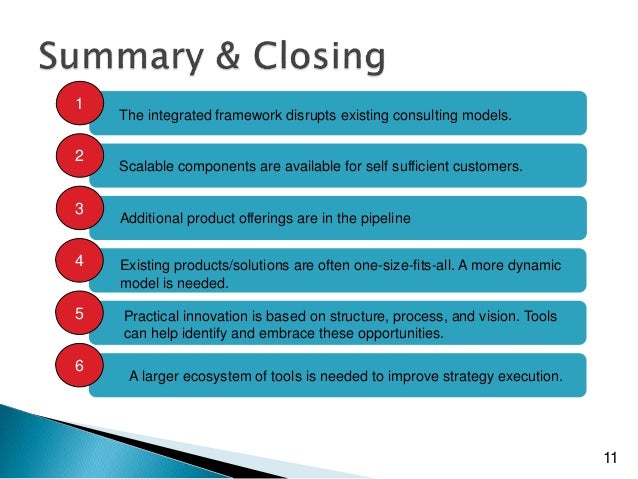 Summary & Closing

1
The integrated framework disrupts existing consulting models.

2
Scalable components are available for self sufficient customers.

3
Additional product offerings are in the pipeline

4
Existing products/solutions are often one-size-fits-all. A more dynamic model is needed.

5
Practical innovation is based on structure, process, and vision. Tools can help identify and embrace these opportunities.

6
A larger ecosystem of tools is needed to improve strategy execution.

11